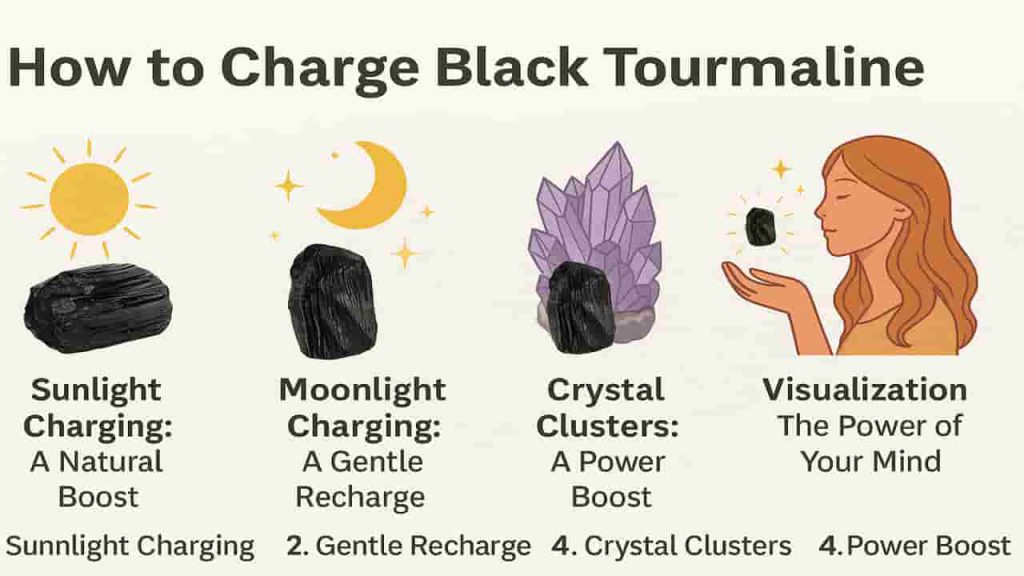 How to Charge Black Tourmaline

Sunlight Charging: A Natural Boost

Moonlight Charging: A Gentle Recharge

Crystal Clusters: A Power Boost

Visualization The Power of Your Mind

Sunnlight Charging 2. Gentle Recharge 4. Crystal Clusters 4. Power Boost